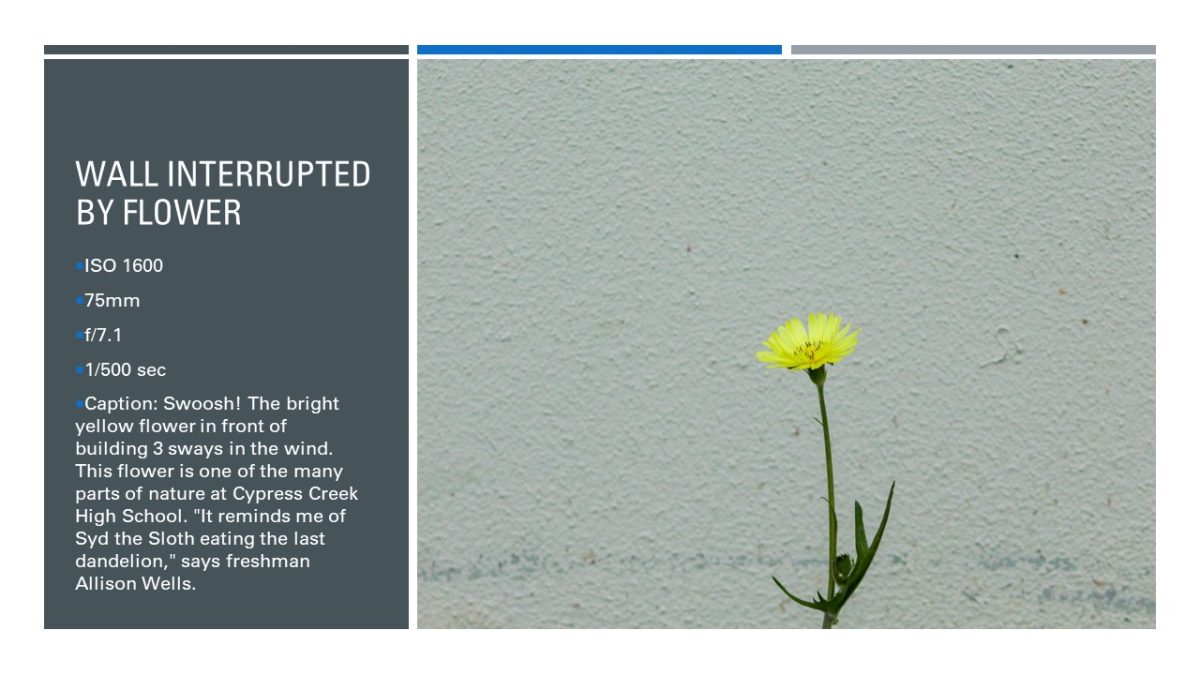 WALL INTERRUPTED BY FLOWER

▪ISO 1600

▪75mm

▪f/7.1

▪1/500 sec

▪Caption: Swoosh! The bright yellow flower in front of building 3 sways in the wind. This flower is one of the many parts of nature at Cypress Creek High School. "It reminds me of Syd the Sloth eating the last dandelion," says freshman Allison Wells.